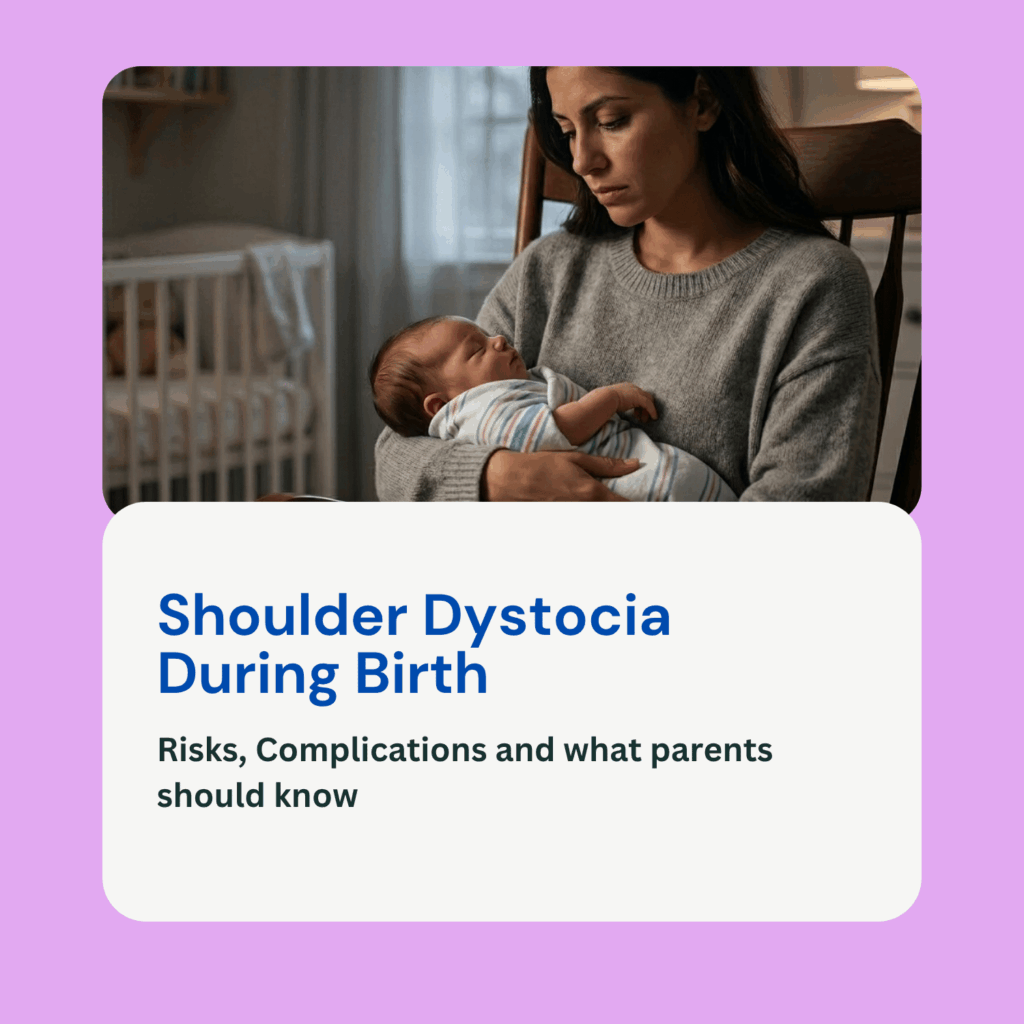 Shoulder Dystocia During Birth

Risks, Complications and what parents should know